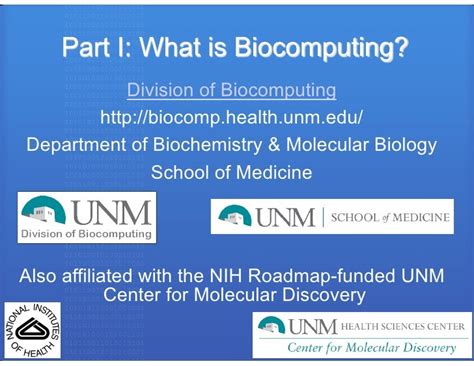 Part I: What is Biocomputing?

Division of Biocomputing

http://biocomp.health.unm.edu/

Department of Biochemistry & Molecular Biology

School of Medicine

UNM
Division of Biocomputing

UNM | SCHOOL of MEDICINE

Also affiliated with the NIH Roadmap-funded UNM Center for Molecular Discovery

NATIONAL INSTITUTES OF HEALTH

UNM HEALTH SCIENCES CENTER
Center for Molecular Discovery